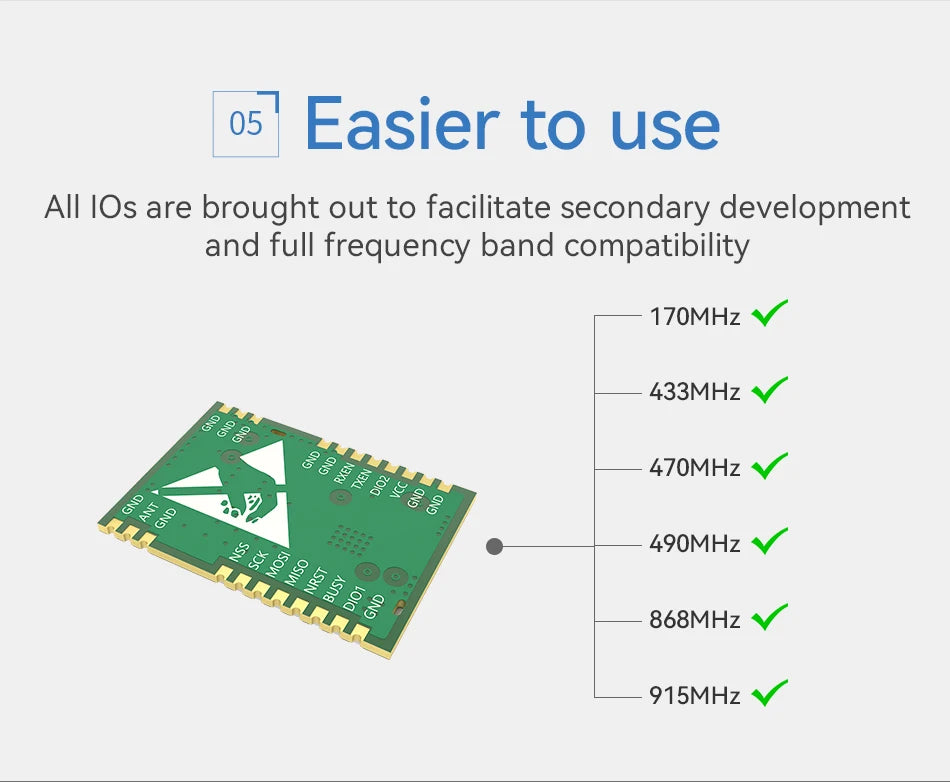 05 Easier to use

All IOs are brought out to facilitate secondary development and full frequency band compatibility

GND GND GND
GND GND RXEN TXEN DIO2 VCC GND GND
GND ANT GND
NSS SCK MOSI MISO NRST BUSY DIO1 GND

170MHz
433MHz
470MHz
490MHz
868MHz
915MHz